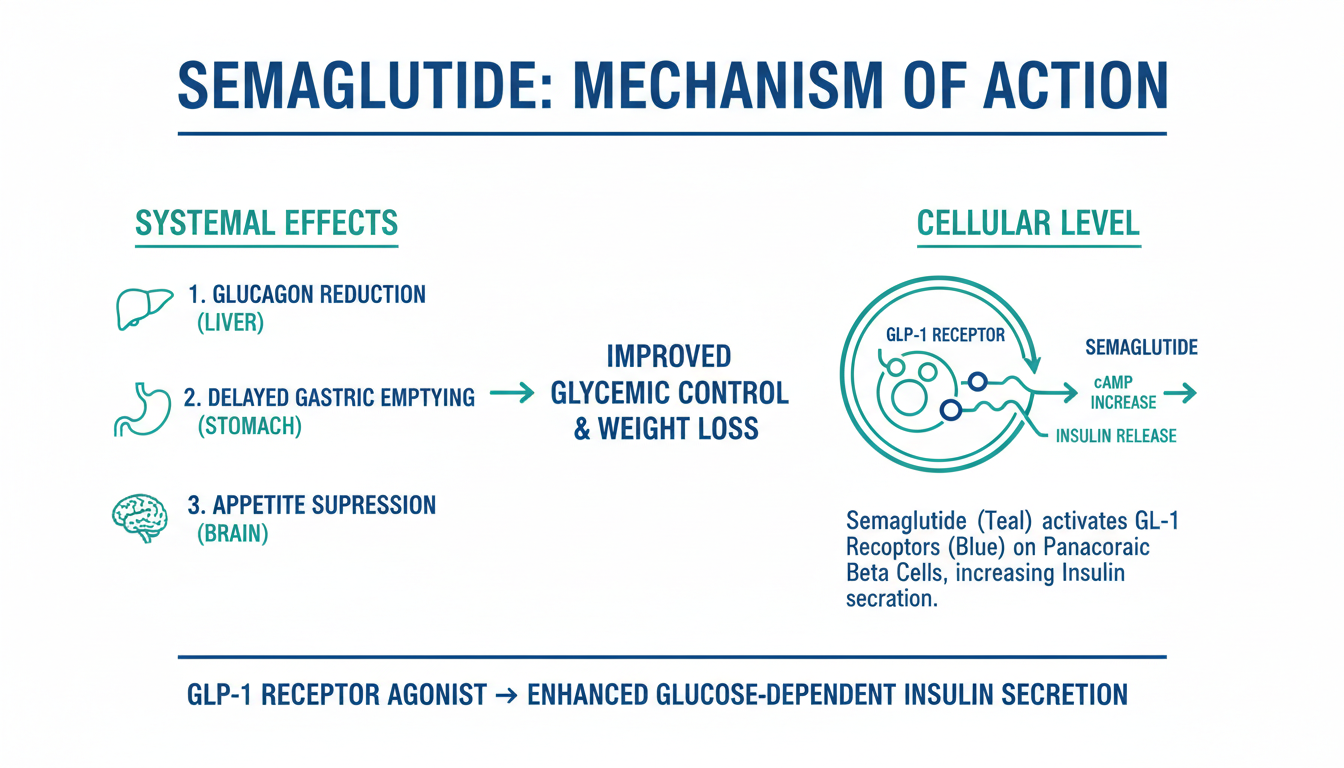 SEMAGLUTIDE: MECHANISM OF ACTION

SYSTEMAL EFFECTS

1. GLUCAGON REDUCTION
(LIVER)

2. DELAYED GASTRIC EMPTYING
(STOMACH)

3. APPETITE SUPRESSION
(BRAIN)

→ IMPROVED GLYCEMIC CONTROL & WEIGHT LOSS

CELLULAR LEVEL

GLP-1 RECEPTOR

SEMAGLUTIDE

cAMP INCREASE →

INSULIN RELEASE

Semaglutide (Teal) activates GL-1 Recoptors (Blue) on Panacoraic Beta Cells, increasing Insulin secration.

GLP-1 RECEPTOR AGONIST → ENHANCED GLUCOSE-DEPENDENT INSULIN SECRETION